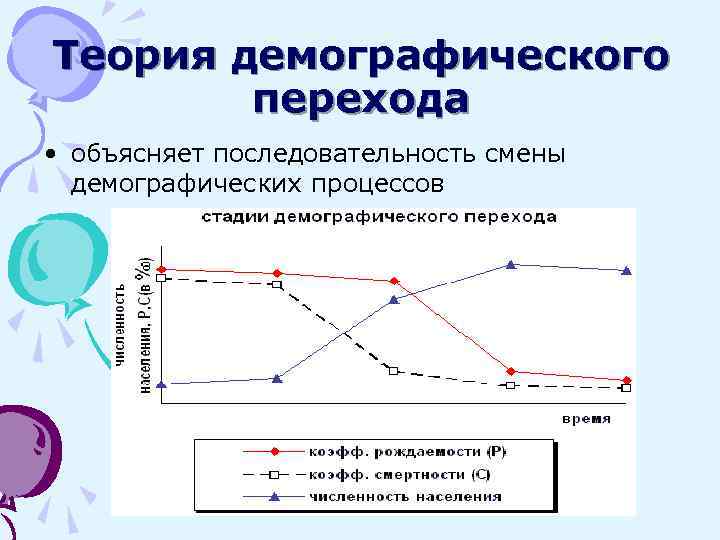 Теория демографического перехода

• объясняет последовательность смены демографических процессов

стадии демографического перехода

численность населения, Р,С(в %о)

время

коэфф. рождаемости (Р)
коэфф. смертности (С)
численность населения